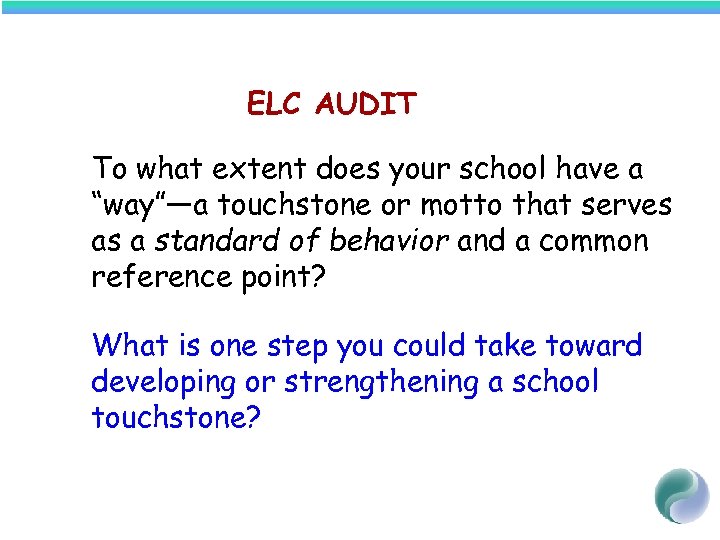 ELC AUDIT

To what extent does your school have a “way”—a touchstone or motto that serves as a standard of behavior and a common reference point?

What is one step you could take toward developing or strengthening a school touchstone?